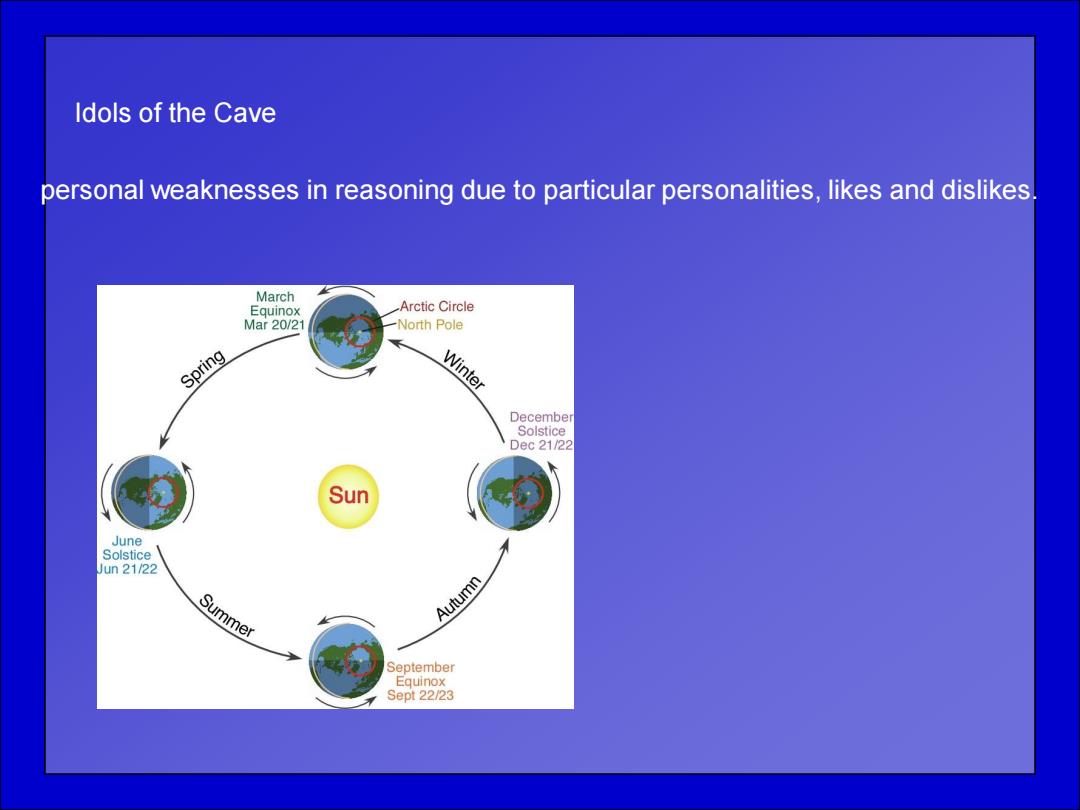 Idols of the Cave

personal weaknesses in reasoning due to particular personalities, likes and dislikes.

March Equinox Mar 20/21

Arctic Circle

North Pole

Spring

Winter

December Solstice Dec 21/22

Sun

June Solstice Jun 21/22

Summer

Autumn

September Equinox Sept 22/23